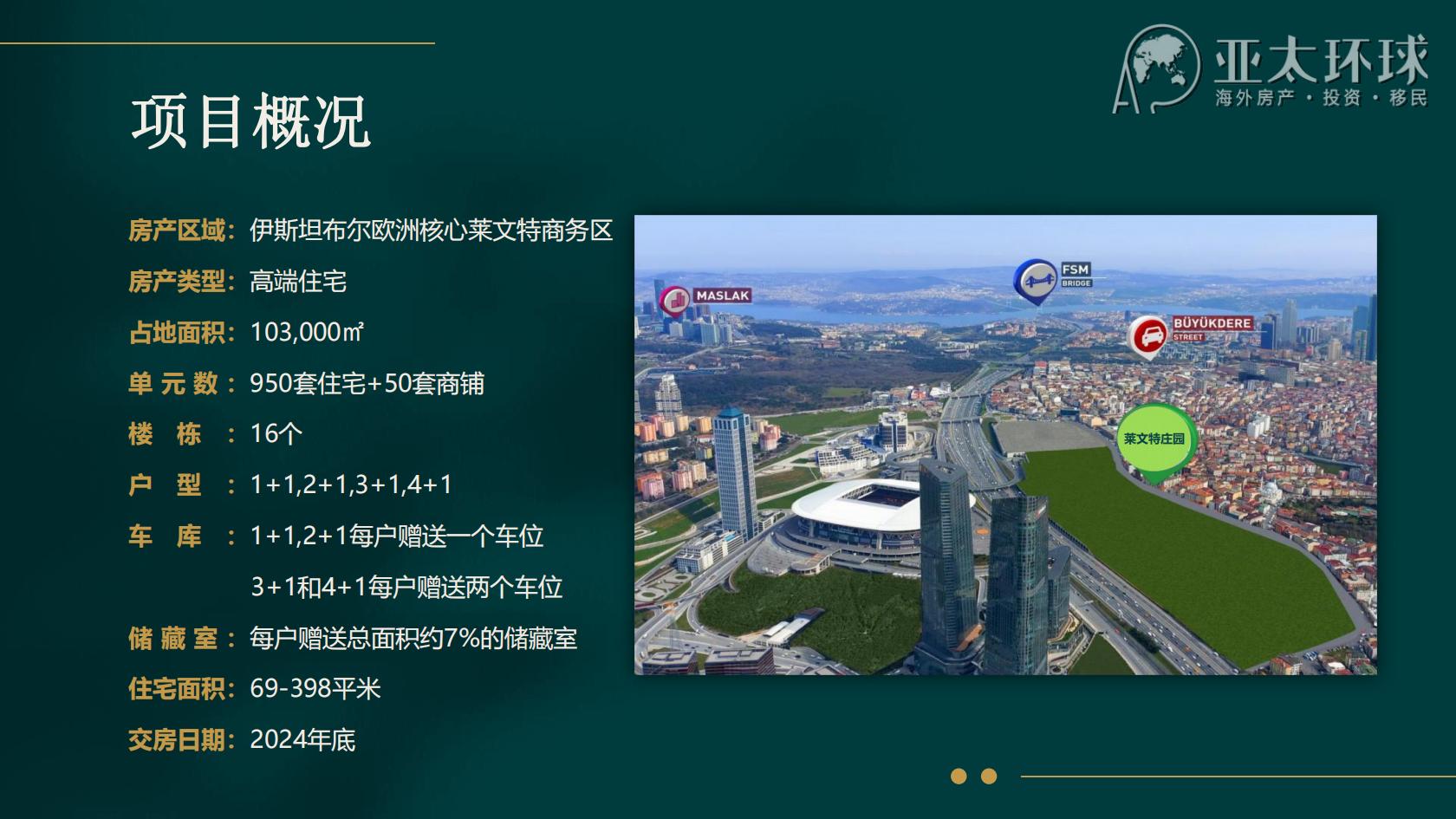 亚太环球
海外房产 · 投资 · 移民

项目概况

房产区域：伊斯坦布尔欧洲核心莱文特商务区
房产类型：高端住宅
占地面积：103,000㎡
单 元 数：950套住宅+50套商铺
楼 栋 ：16个
户 型 ：1+1,2+1,3+1,4+1
车 库 ：1+1,2+1每户赠送一个车位
3+1和4+1每户赠送两个车位
储 藏 室：每户赠送总面积约7%的储藏室
住宅面积：69-398平米
交房日期：2024年底

MASLAK
FSM
BRIDGE
BÜYÜKDERE
STREET
莱文特庄园